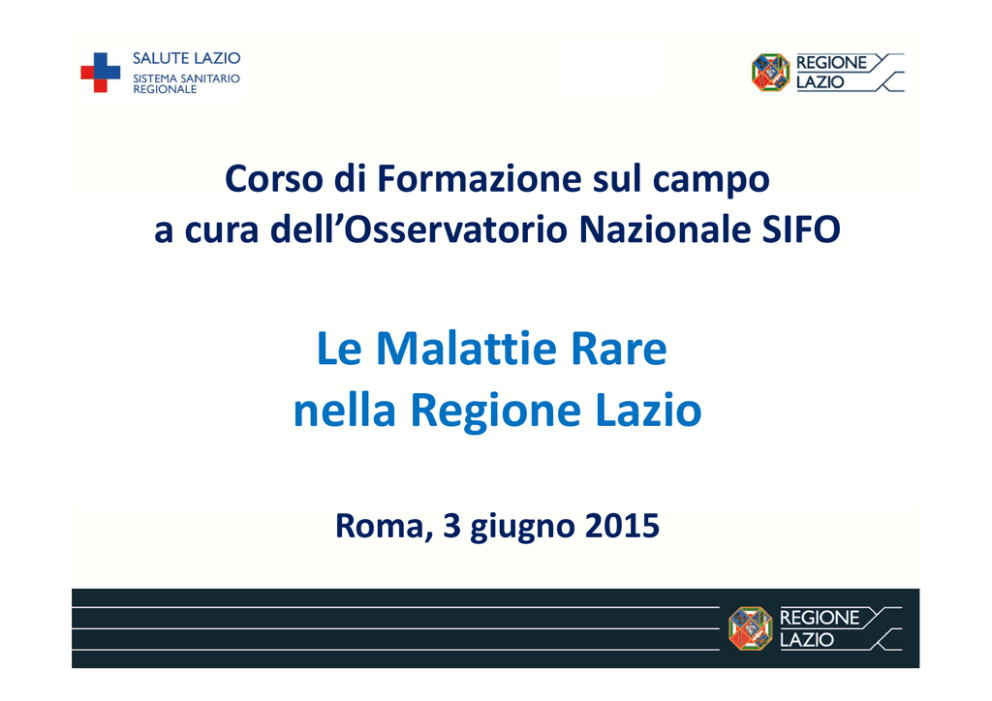 SALUTE LAZIO
SISTEMA SANITARIO REGIONALE

REGIONE LAZIO

Corso di Formazione sul campo
a cura dell'Osservatorio Nazionale SIFO

Le Malattie Rare
nella Regione Lazio

Roma, 3 giugno 2015

REGIONE LAZIO